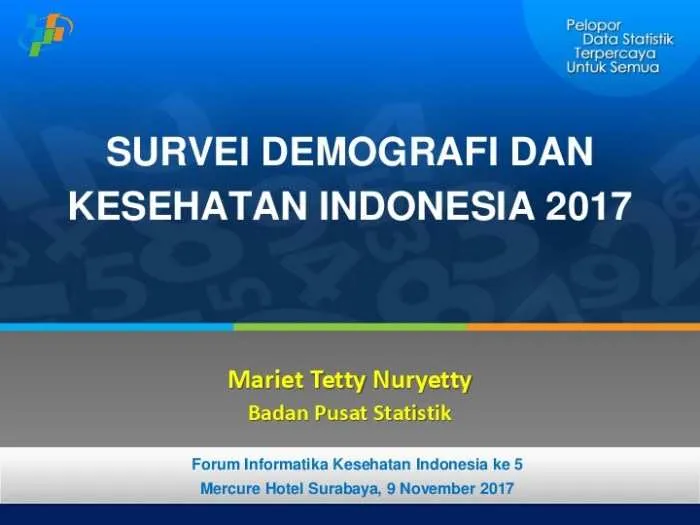 Pelopor
Data Statistik
Terpercaya
Untuk Semua

SURVEI DEMOGRAFI DAN KESEHATAN INDONESIA 2017

Mariet Tetty Nuryetty
Badan Pusat Statistik

Forum Informatika Kesehatan Indonesia ke 5
Mercure Hotel Surabaya, 9 November 2017